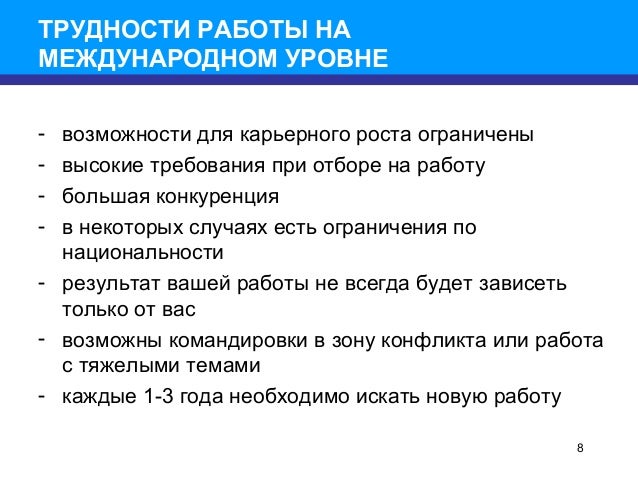 ТРУДНОСТИ РАБОТЫ НА МЕЖДУНАРОДНОМ УРОВНЕ

- возможности для карьерного роста ограничены
- высокие требования при отборе на работу
- большая конкуренция
- в некоторых случаях есть ограничения по национальности
- результат вашей работы не всегда будет зависеть только от вас
- возможны командировки в зону конфликта или работа с тяжелыми темами
- каждые 1-3 года необходимо искать новую работу

8